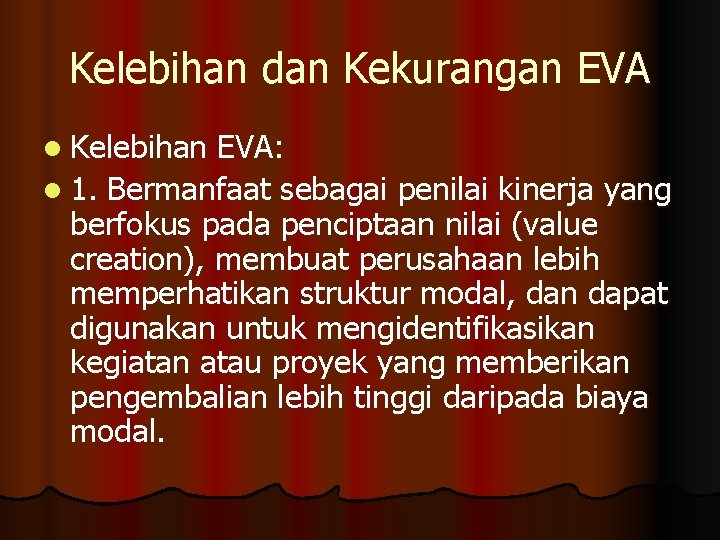 Kelebihan dan Kekurangan EVA

- Kelebihan EVA:
- 1. Bermanfaat sebagai penilai kinerja yang berfokus pada penciptaan nilai (value creation), membuat perusahaan lebih memperhatikan struktur modal, dan dapat digunakan untuk mengidentifikasikan kegiatan atau proyek yang memberikan pengembalian lebih tinggi daripada biaya modal.